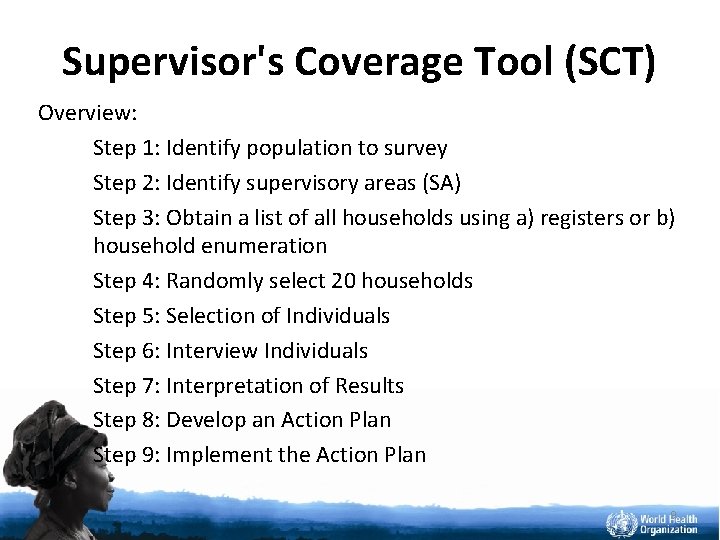 Supervisor's Coverage Tool (SCT)

Overview:

Step 1: Identify population to survey

Step 2: Identify supervisory areas (SA)

Step 3: Obtain a list of all households using a) registers or b) household enumeration

Step 4: Randomly select 20 households

Step 5: Selection of Individuals

Step 6: Interview Individuals

Step 7: Interpretation of Results

Step 8: Develop an Action Plan

Step 9: Implement the Action Plan

World Health Organization